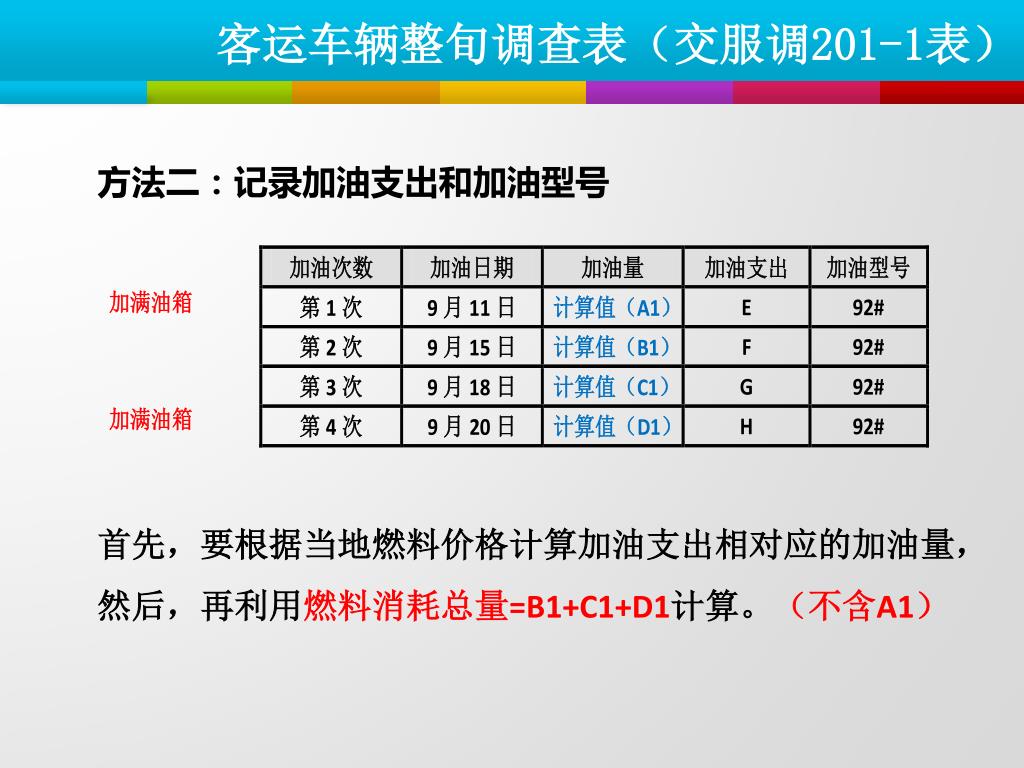 客运车辆整旬调查表（交服调201-1表）

方法二：记录加油支出和加油型号

加满油箱

加满油箱

| 加油次数 | 加油日期 | 加油量 | 加油支出 | 加油型号 |
|---|---|---|---|---|
| 第 1 次 | 9 月 11 日 | 计算值（A1） | E | 92# |
| 第 2 次 | 9 月 15 日 | 计算值（B1） | F | 92# |
| 第 3 次 | 9 月 18 日 | 计算值（C1） | G | 92# |
| 第 4 次 | 9 月 20 日 | 计算值（D1） | H | 92# |

首先，要根据当地燃料价格计算加油支出相对应的加油量，然后，再利用燃料消耗总量=B1+C1+D1计算。（不含A1）